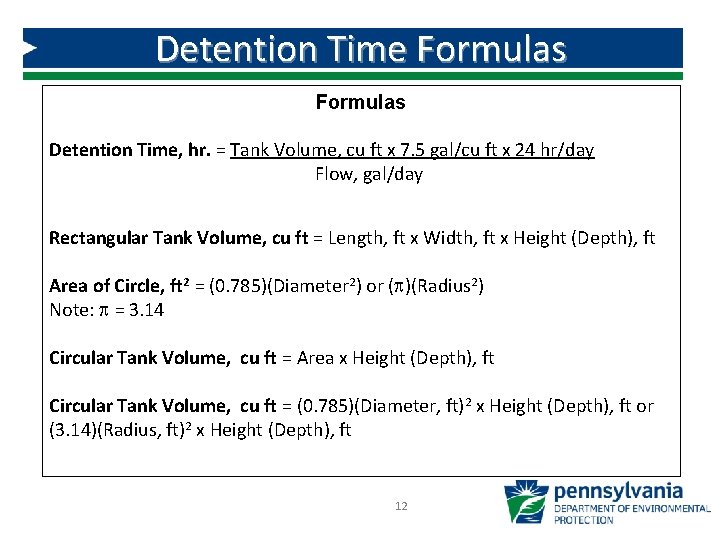 Detention Time Formulas

Formulas

Detention Time, hr. = $\frac{\text{Tank Volume, cu ft x 7.5 gal/cu ft x 24 hr/day}}{\text{Flow, gal/day}}$

Rectangular Tank Volume, cu ft = Length, ft x Width, ft x Height (Depth), ft

Area of Circle, ft$^2$ = (0.785)(Diameter$^2$) or ($\pi$)(Radius$^2$)
Note: $\pi$ = 3.14

Circular Tank Volume, cu ft = Area x Height (Depth), ft

Circular Tank Volume, cu ft = (0.785)(Diameter, ft)$^2$ x Height (Depth), ft or (3.14)(Radius, ft)$^2$ x Height (Depth), ft

12

pennsylvania
DEPARTMENT OF ENVIRONMENTAL PROTECTION